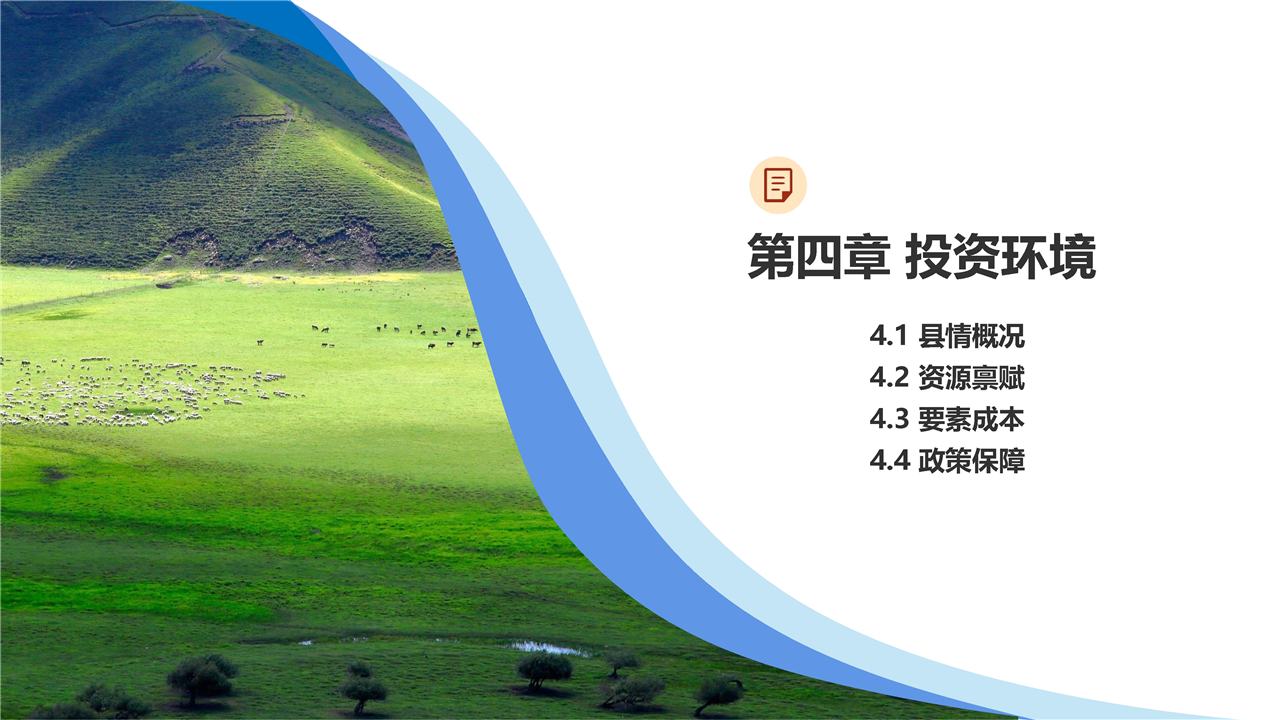 第四章 投资环境

4.1 县情概况
4.2 资源禀赋
4.3 要素成本
4.4 政策保障